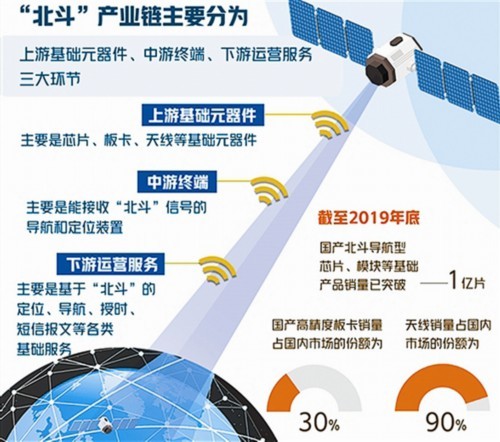 “北斗”产业链主要分为

上游基础元器件、中游终端、下游运营服务三大环节

上游基础元器件

主要是芯片、板卡、天线等基础元器件

中游终端

主要是能接收“北斗”信号的导航和定位装置

下游运营服务

主要是基于“北斗”的定位、导航、授时、短信报文等各类基础服务

截至2019年底

国产北斗导航型芯片、模块等基础产品销量已突破——1亿片

国产高精度板卡销量占国内市场的份额为

30%

天线销量占国内市场的份额为

90%